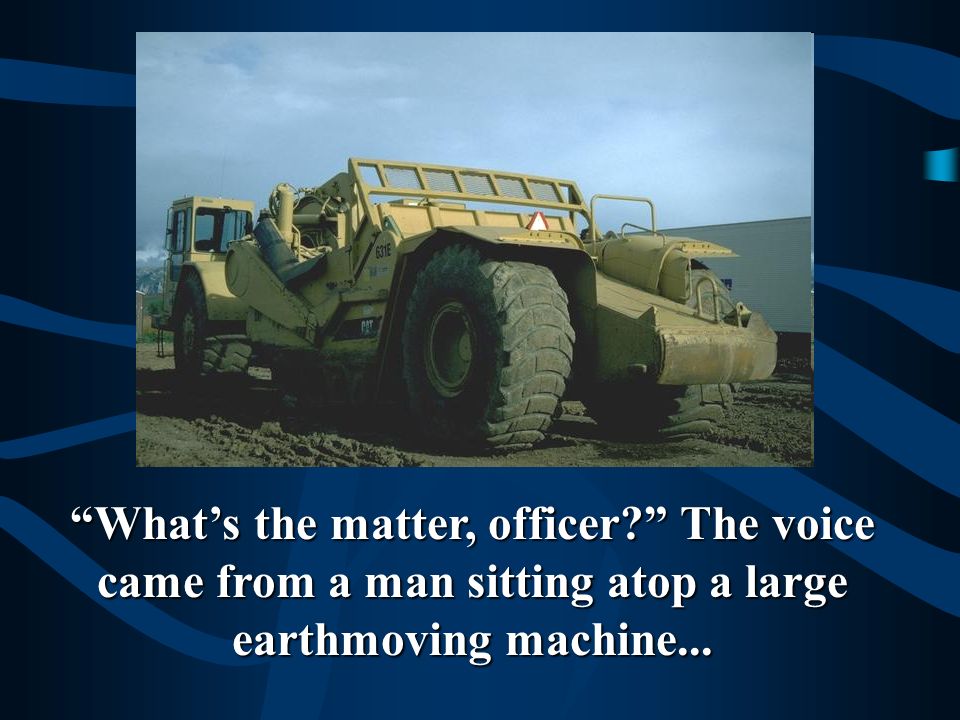 631E

CAT

“What’s the matter, officer?” The voice came from a man sitting atop a large earthmoving machine...